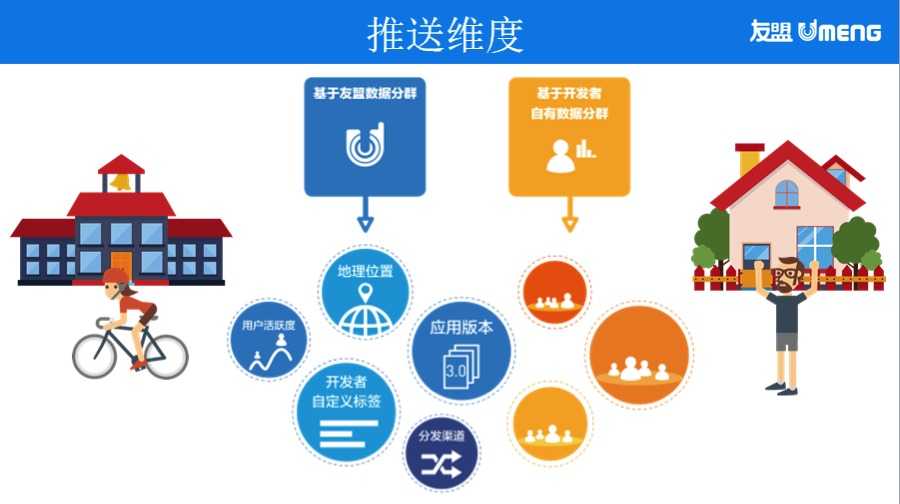 推送维度

友盟 UMENG

基于友盟数据分群

基于开发者自有数据分群

地理位置

用户活跃度

应用版本

3.0

开发者自定义标签

分发渠道